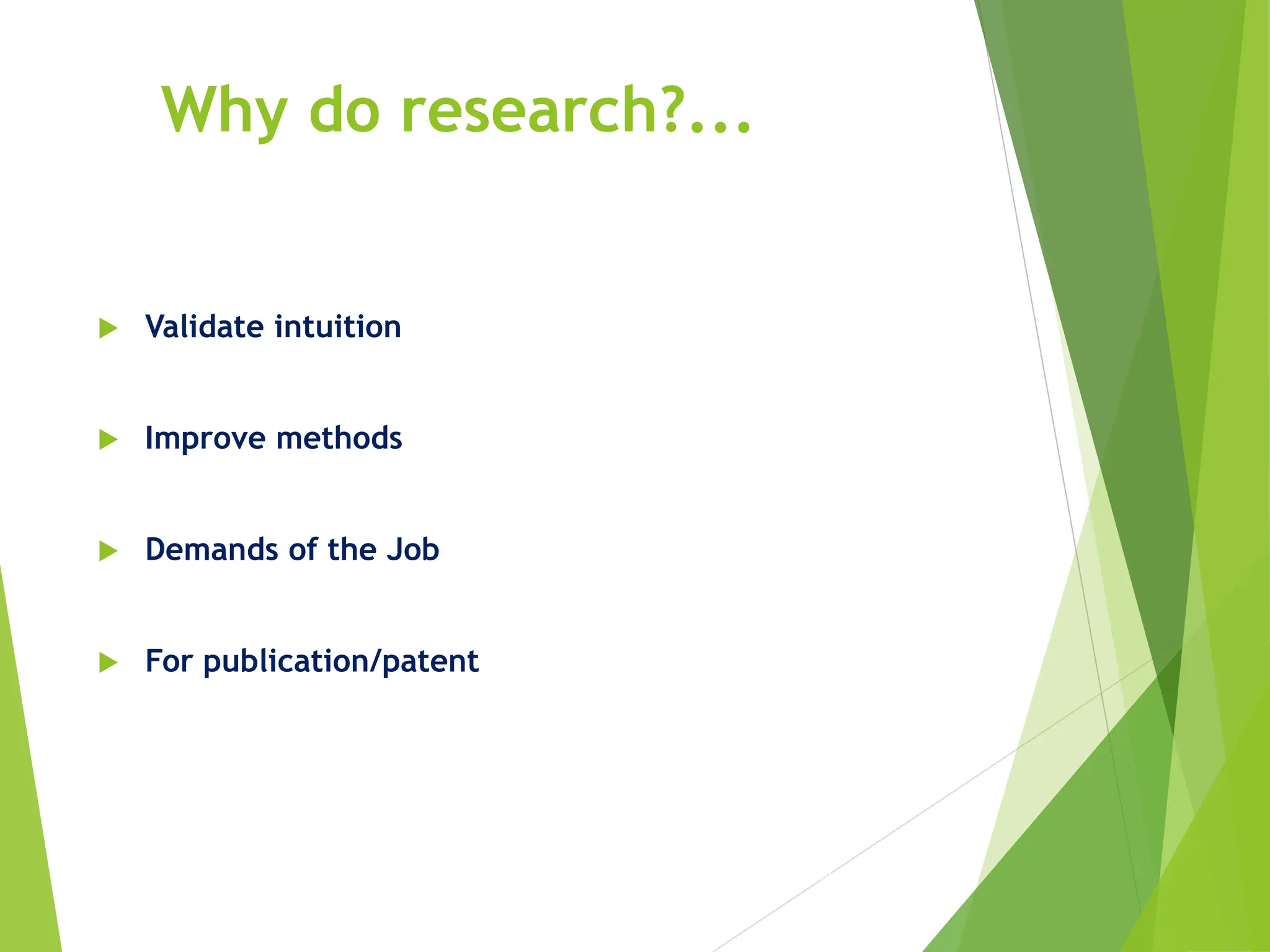 Why do research?...

Validate intuition

Improve methods

Demands of the Job

For publication/patent